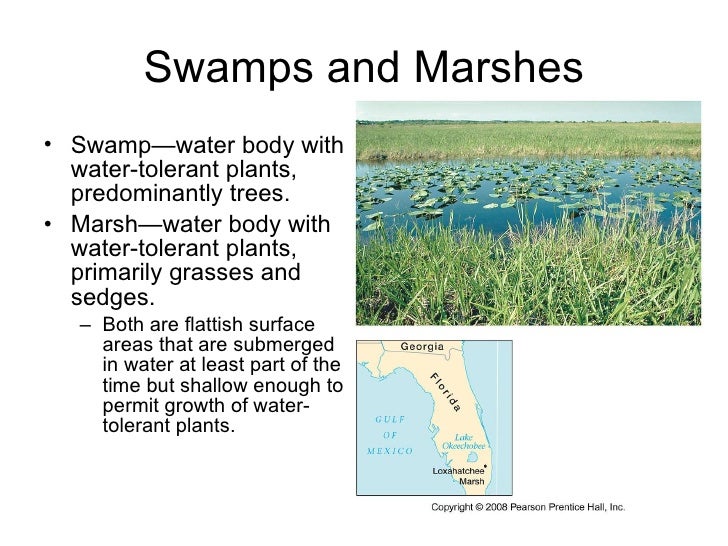 Swamps and Marshes

• Swamp—water body with water-tolerant plants, predominantly trees.
• Marsh—water body with water-tolerant plants, primarily grasses and sedges.
– Both are flattish surface areas that are submerged in water at least part of the time but shallow enough to permit growth of water-tolerant plants.

Georgia
Florida
GULF OF MEXICO
Lake Okeechobee
Loxahatchee Marsh

Copyright © 2008 Pearson Prentice Hall, Inc.